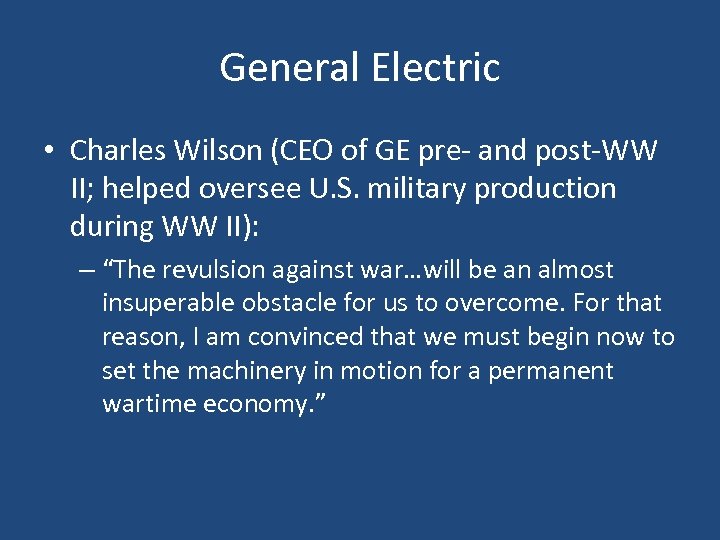 General Electric

• Charles Wilson (CEO of GE pre- and post-WW II; helped oversee U.S. military production during WW II):

– “The revulsion against war…will be an almost insuperable obstacle for us to overcome. For that reason, I am convinced that we must begin now to set the machinery in motion for a permanent wartime economy.”